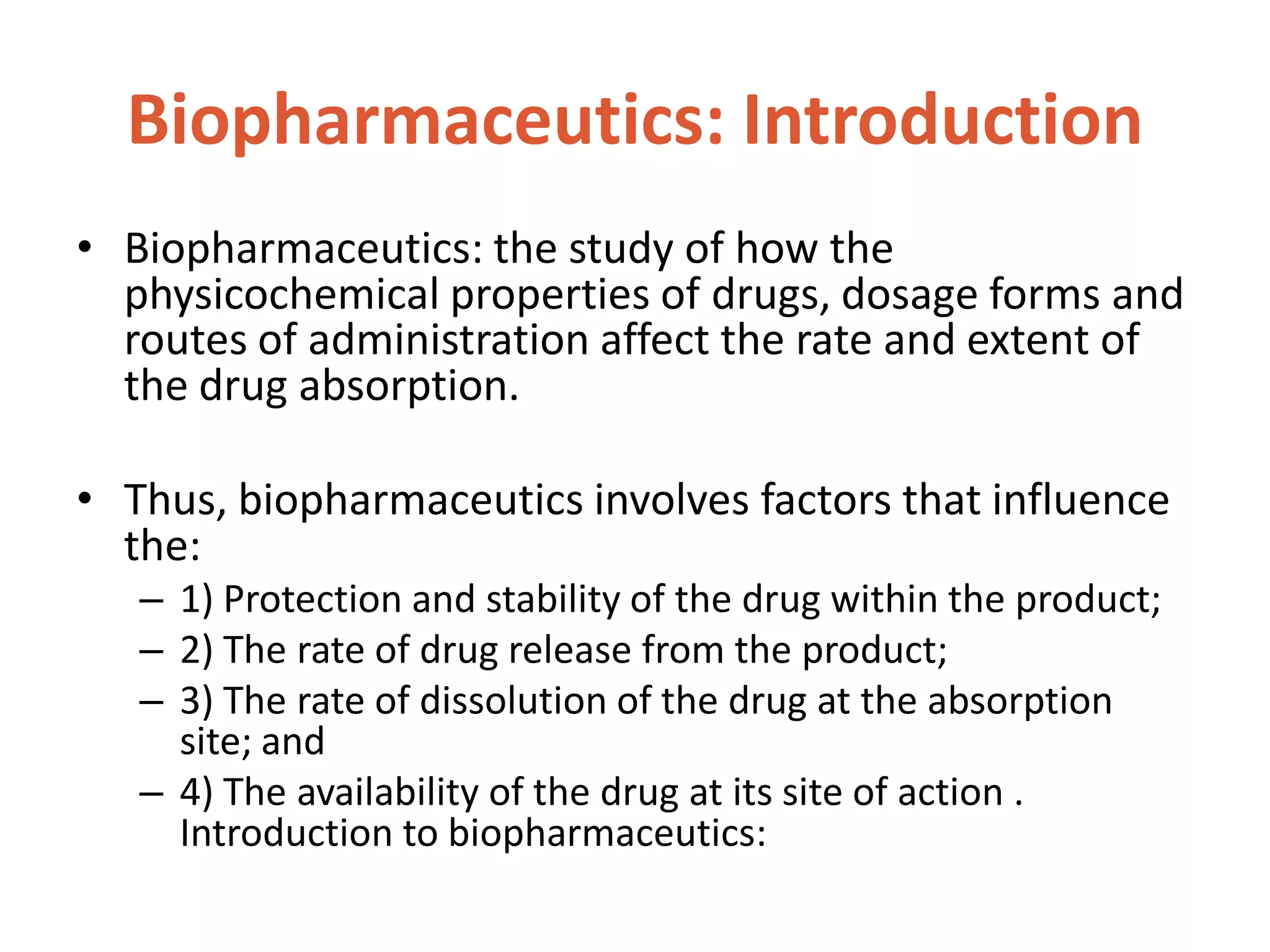 Biopharmaceutics: Introduction

• Biopharmaceutics: the study of how the physicochemical properties of drugs, dosage forms and routes of administration affect the rate and extent of the drug absorption.

• Thus, biopharmaceutics involves factors that influence the:
– 1) Protection and stability of the drug within the product;
– 2) The rate of drug release from the product;
– 3) The rate of dissolution of the drug at the absorption site; and
– 4) The availability of the drug at its site of action . Introduction to biopharmaceutics: